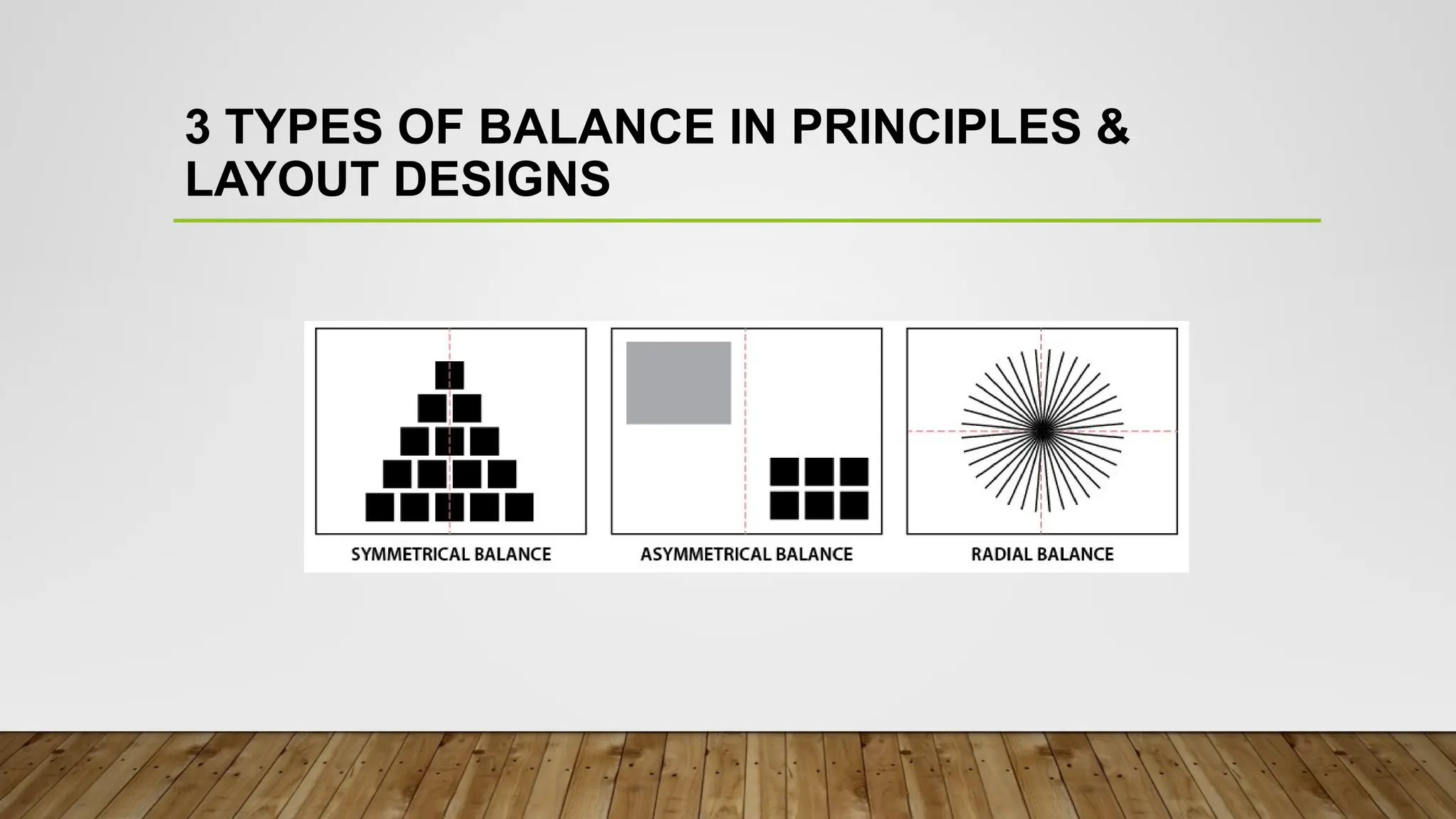 3 TYPES OF BALANCE IN PRINCIPLES & LAYOUT DESIGNS

SYMMETRICAL BALANCE

ASYMMETRICAL BALANCE

RADIAL BALANCE